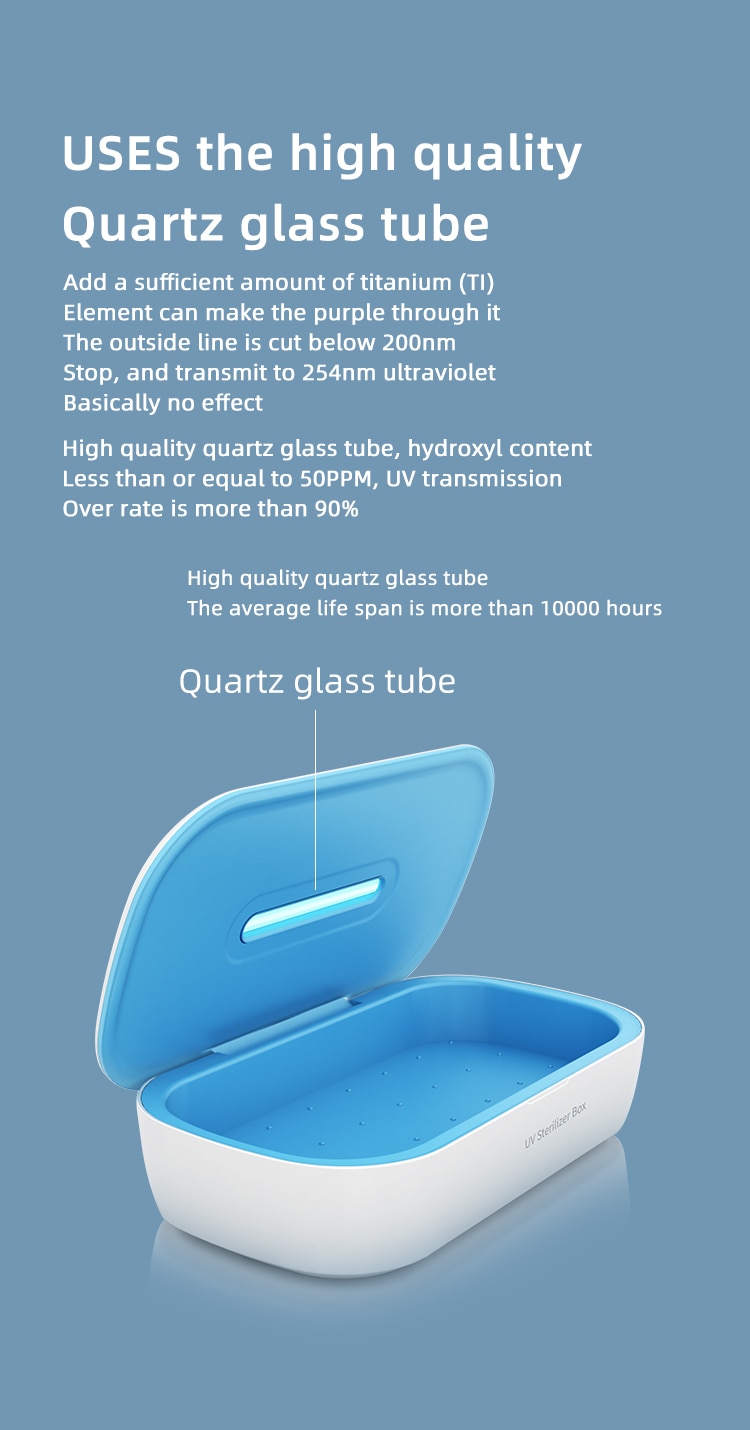 USES the high quality Quartz glass tube

Add a sufficient amount of titanium (TI)
Element can make the purple through it
The outside line is cut below 200nm
Stop, and transmit to 254nm ultraviolet
Basically no effect

High quality quartz glass tube, hydroxyl content
Less than or equal to 50PPM, UV transmission
Over rate is more than 90%

High quality quartz glass tube
The average life span is more than 10000 hours

Quartz glass tube

UV Sterilizer Box